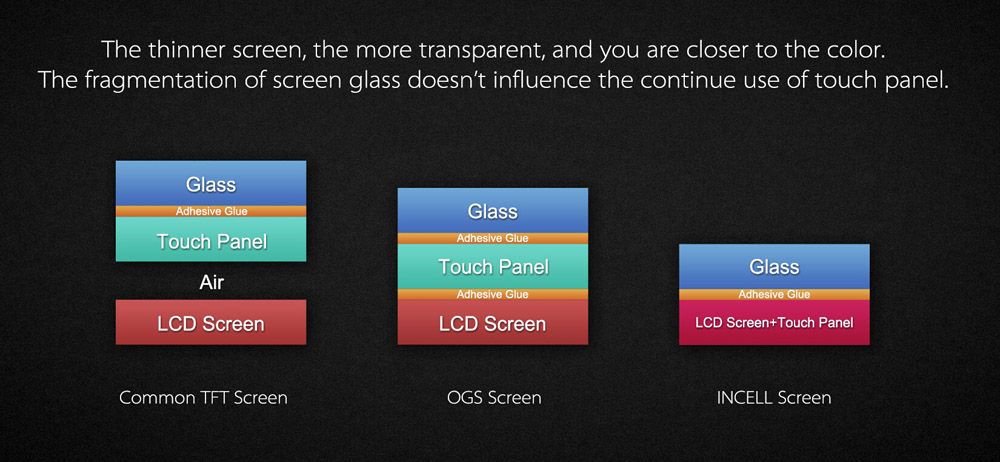 The thinner screen, the more transparent, and you are closer to the color.
The fragmentation of screen glass doesn't influence the continue use of touch panel.

Glass
Adhesive Glue
Touch Panel
Air
LCD Screen

Common TFT Screen

Glass
Adhesive Glue
Touch Panel
Adhesive Glue
LCD Screen

OGS Screen

Glass
Adhesive Glue
LCD Screen+Touch Panel

INCELL Screen